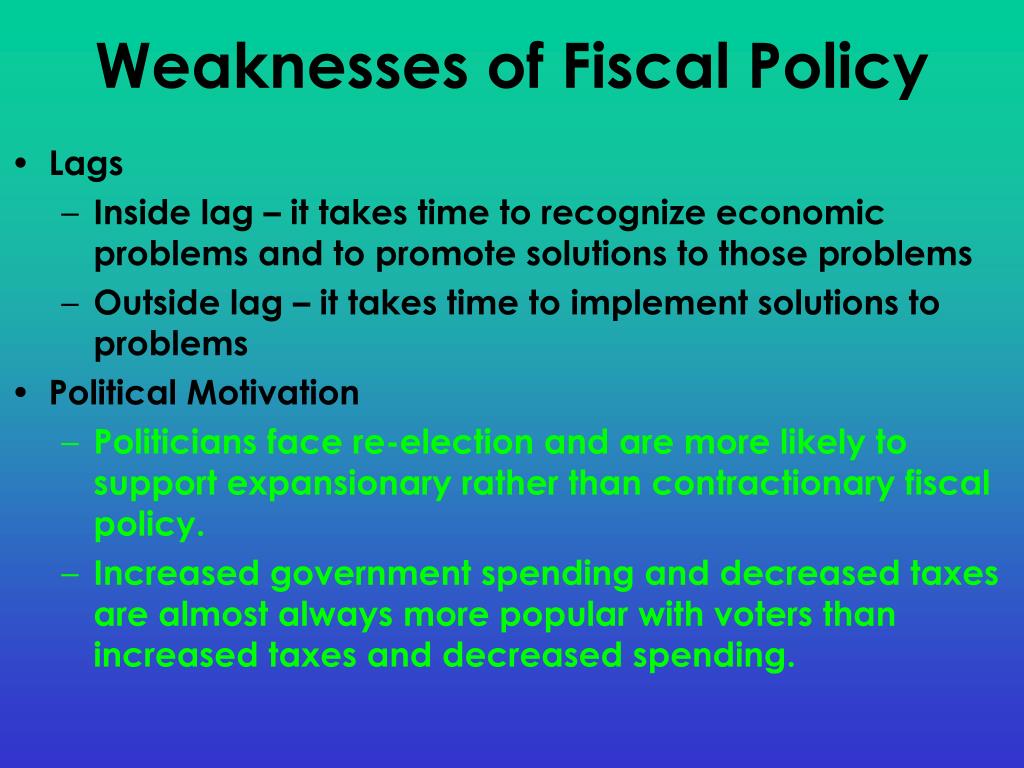 Weaknesses of Fiscal Policy

• Lags
– Inside lag – it takes time to recognize economic problems and to promote solutions to those problems
– Outside lag – it takes time to implement solutions to problems
• Political Motivation
– Politicians face re-election and are more likely to support expansionary rather than contractionary fiscal policy.
– Increased government spending and decreased taxes are almost always more popular with voters than increased taxes and decreased spending.